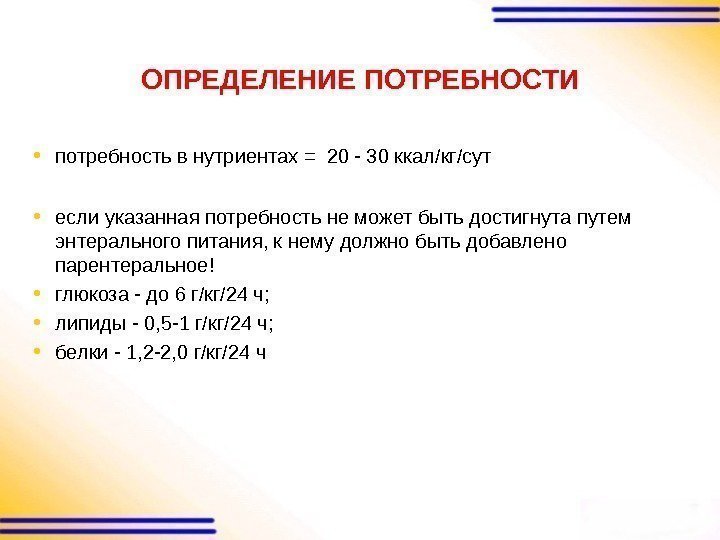 ОПРЕДЕЛЕНИЕ ПОТРЕБНОСТИ

• потребность в нутриентах = 20 - 30 ккал/кг/сут

• если указанная потребность не может быть достигнута путем энтерального питания, к нему должно быть добавлено парентеральное!
• глюкоза - до 6 г/кг/24 ч;
• липиды - 0,5-1 г/кг/24 ч;
• белки - 1,2-2,0 г/кг/24 ч